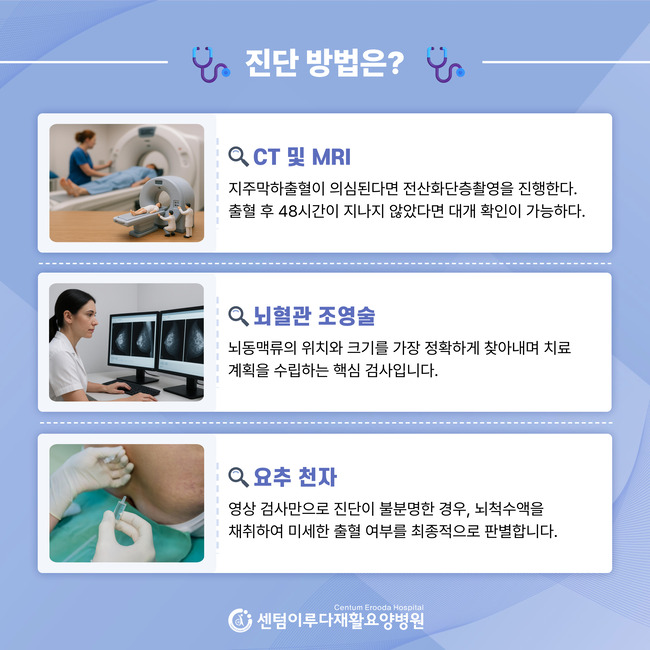 진단 방법은?

CT 및 MRI

지주막하출혈이 의심된다면 전산화단층촬영을 진행한다. 출혈 후 48시간이 지나지 않았다면 대개 확인이 가능하다.

뇌혈관 조영술

뇌동맥류의 위치와 크기를 가장 정확하게 찾아내며 치료 계획을 수립하는 핵심 검사입니다.

요추 천자

영상 검사만으로 진단이 불분명한 경우, 뇌척수액을 채취하여 미세한 출혈 여부를 최종적으로 판별합니다.

Centum Erooda Hospital
센텀이루다재활요양병원